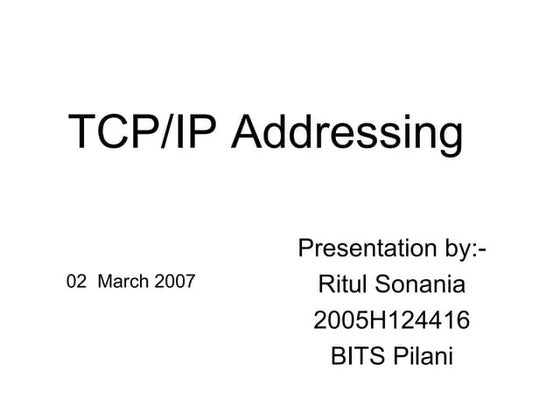 TCP/IP Addressing

02 March 2007

Presentation by:-
Ritul Sonania
2005H124416
BITS Pilani